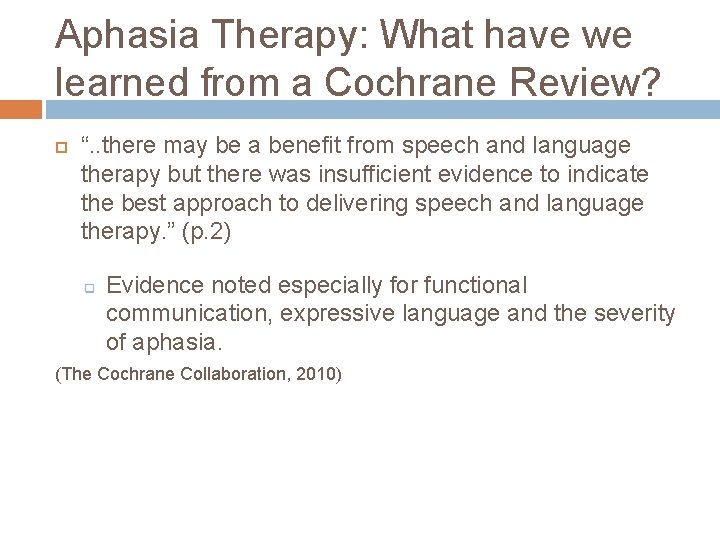 Aphasia Therapy: What have we learned from a Cochrane Review?

“..there may be a benefit from speech and language therapy but there was insufficient evidence to indicate the best approach to delivering speech and language therapy.” (p.2)

Evidence noted especially for functional communication, expressive language and the severity of aphasia.

(The Cochrane Collaboration, 2010)